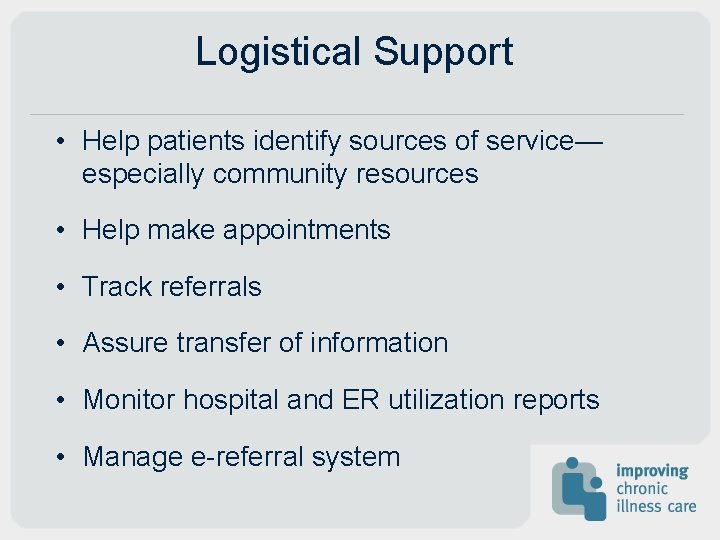 Logistical Support

• Help patients identify sources of service—especially community resources

• Help make appointments

• Track referrals

• Assure transfer of information

• Monitor hospital and ER utilization reports

• Manage e-referral system

improving chronic illness care